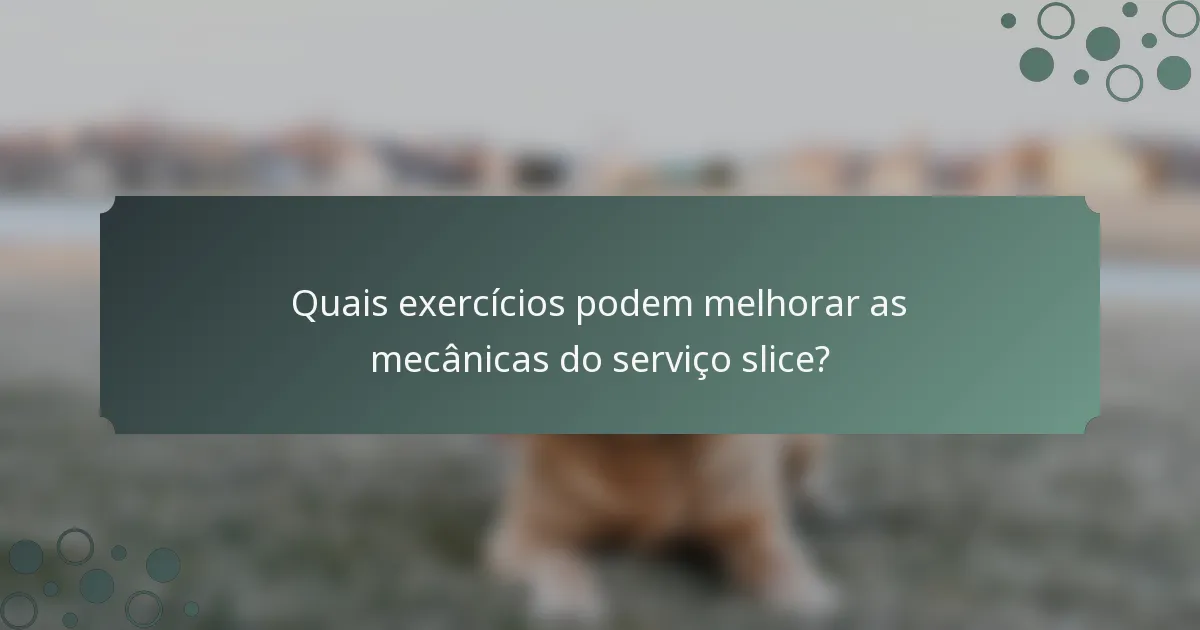 Quais exercícios podem melhorar as mecânicas do serviço slice?